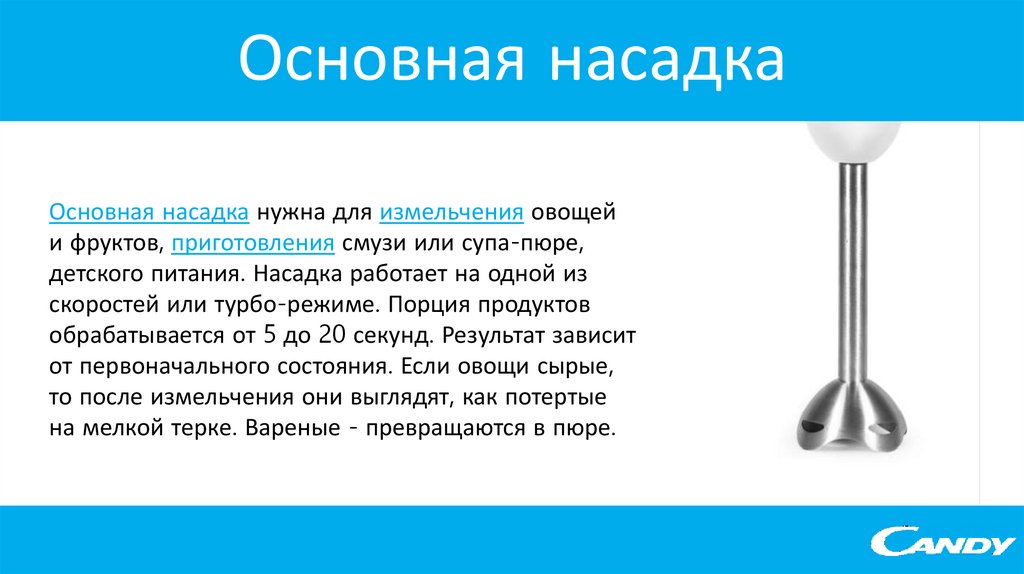 Основная насадка

Основная насадка нужна для измельчения овощей и фруктов, приготовления смузи или супа-пюре, детского питания. Насадка работает на одной из скоростей или турбо-режиме. Порция продуктов обрабатывается от 5 до 20 секунд. Результат зависит от первоначального состояния. Если овощи сырые, то после измельчения они выглядят, как потертые на мелкой терке. Вареные - превращаются в пюре.

CANDY